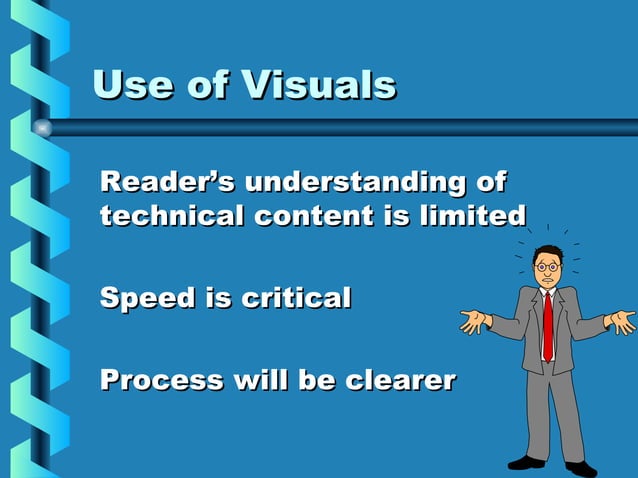 Use of Visuals

Reader's understanding of technical content is limited

Speed is critical

Process will be clearer